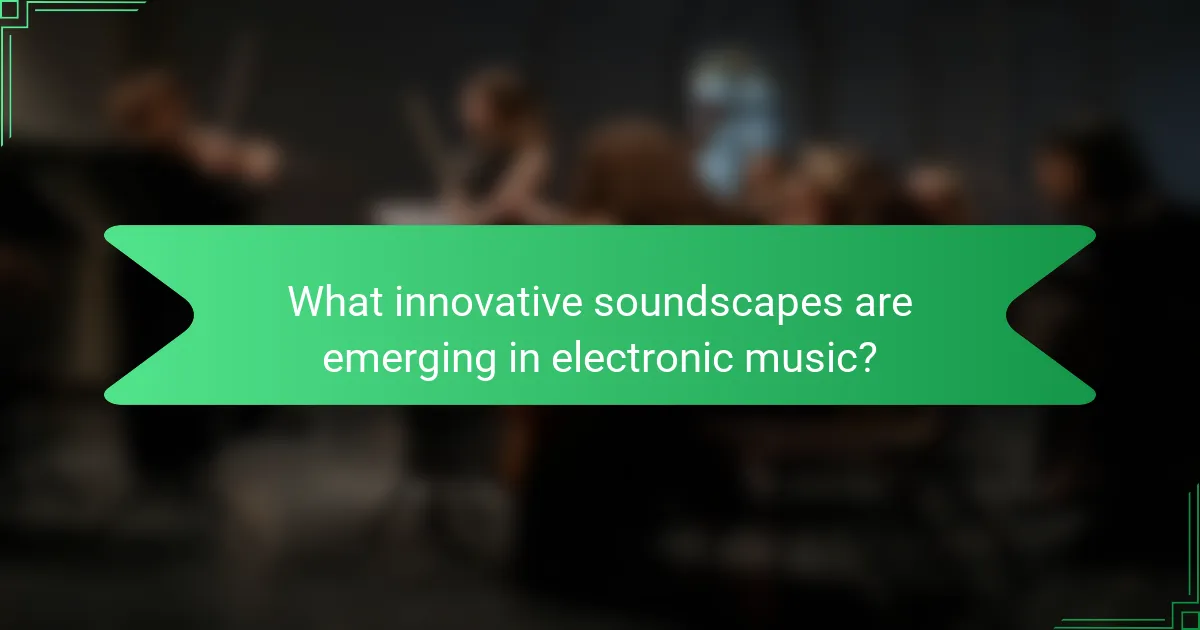 What innovative soundscapes are emerging in electronic music?